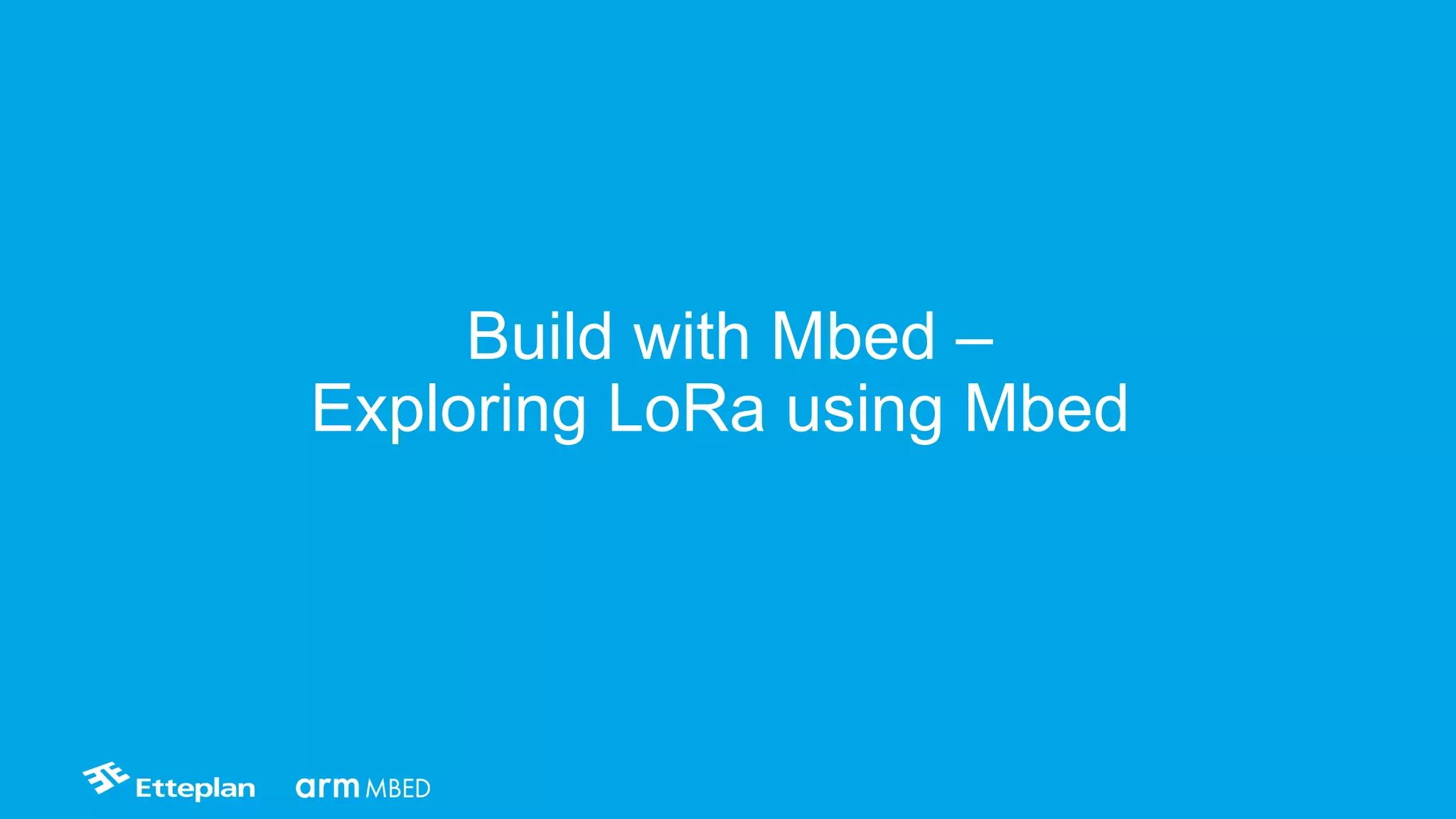 Build with Mbed –
Exploring LoRa using Mbed

Etteplan arm MBED